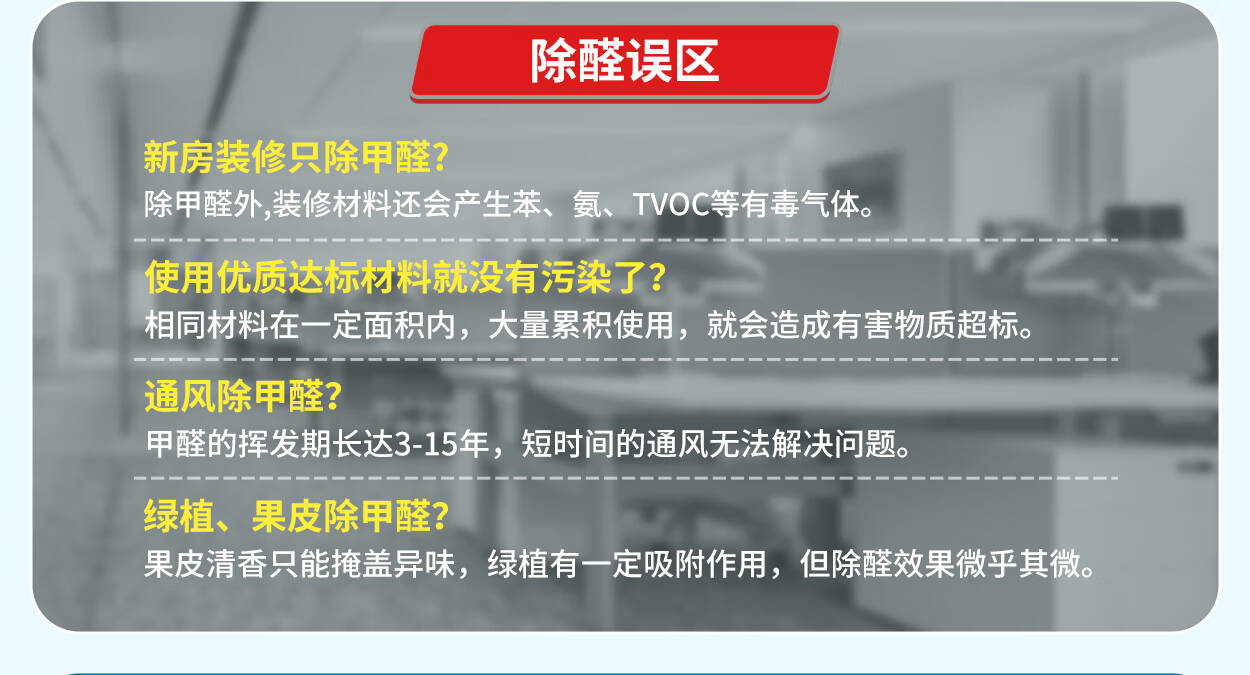 除醛误区

新房装修只除甲醛?
除甲醛外,装修材料还会产生苯、氨、TVOC等有毒气体。

使用优质达标材料就没有污染了?
相同材料在一定面积内，大量累积使用，就会造成有害物质超标。

通风除甲醛?
甲醛的挥发期长达3-15年，短时间的通风无法解决问题。

绿植、果皮除甲醛?
果皮清香只能掩盖异味，绿植有一定吸附作用，但除醛效果微乎其微。